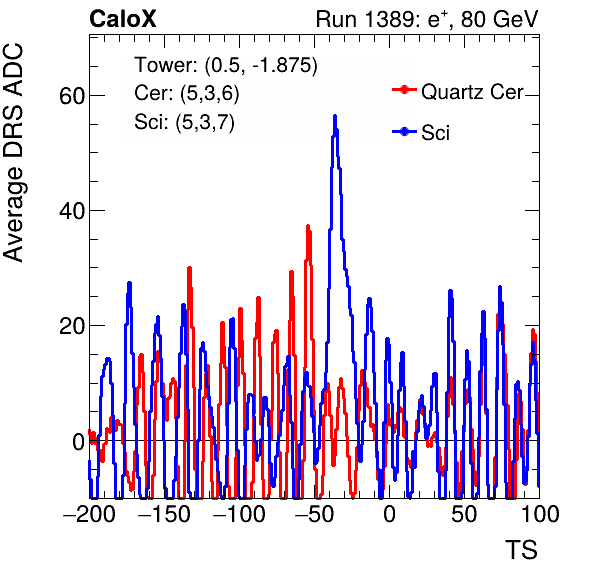 CaloX

Run 1389: $e^{+}$, 80 GeV

Tower: (0.5, -1.875)
Cer: (5,3,6)
Sci: (5,3,7)

Quartz Cer
Sci

Average DRS ADC

60
40
20
0

−200 −150 −100 −50 0 50 100

TS